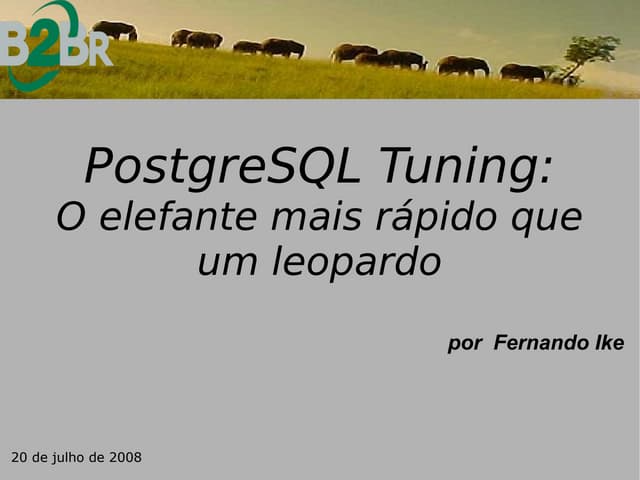 B2BR

PostgreSQL Tuning:
O elefante mais rápido que um leopardo

por Fernando Ike

20 de julho de 2008